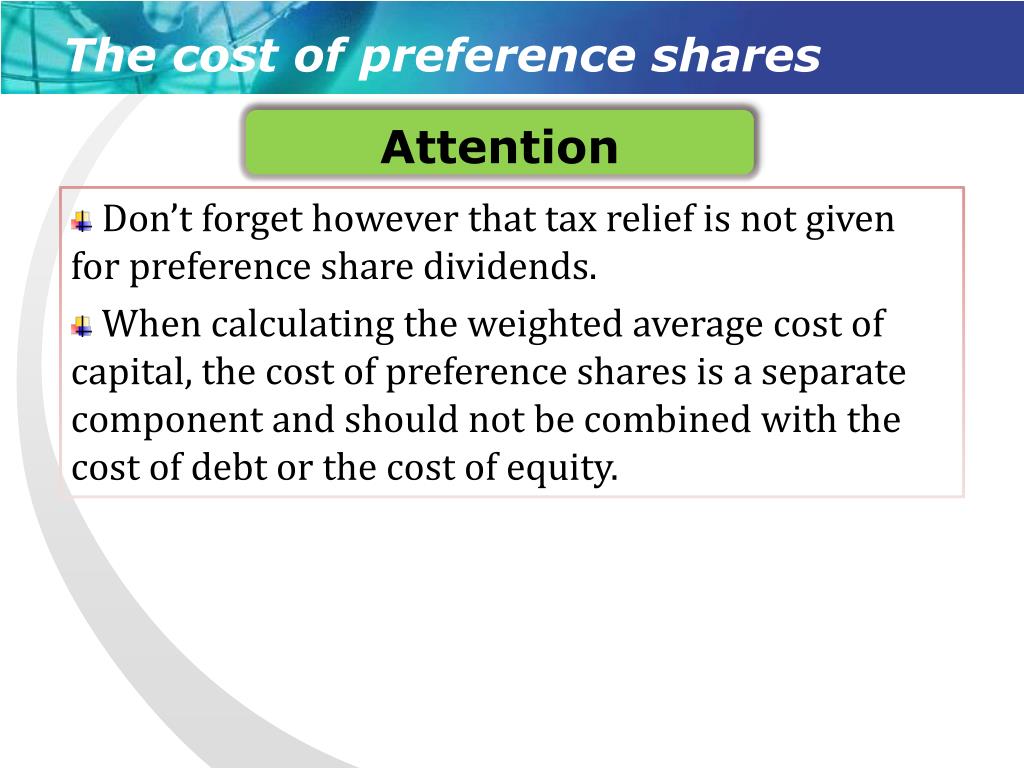 The cost of preference shares

Attention

Don’t forget however that tax relief is not given for preference share dividends.

When calculating the weighted average cost of capital, the cost of preference shares is a separate component and should not be combined with the cost of debt or the cost of equity.